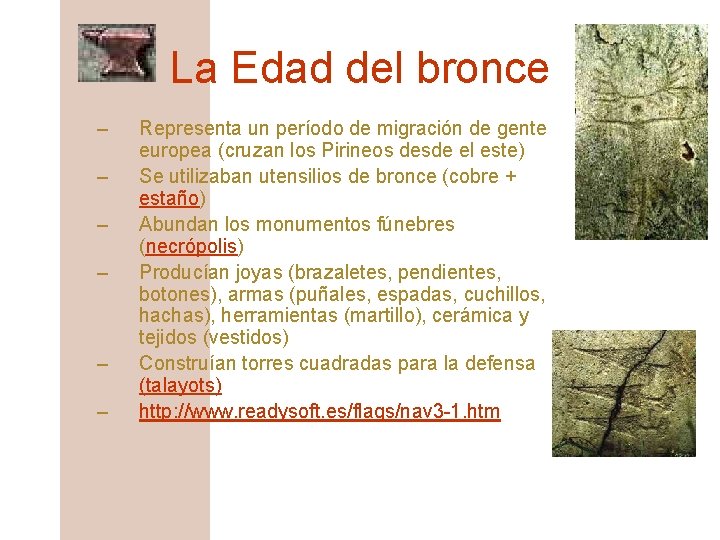 La Edad del bronce

– Representa un período de migración de gente europea (cruzan los Pirineos desde el este)
– Se utilizaban utensilios de bronce (cobre + estaño)
– Abundan los monumentos fúnebres (necrópolis)
– Producían joyas (brazaletes, pendientes, botones), armas (puñales, espadas, cuchillos, hachas), herramientas (martillo), cerámica y tejidos (vestidos)
– Construían torres cuadradas para la defensa (talayots)
– http://www.readysoft.es/flags/nav3-1.htm